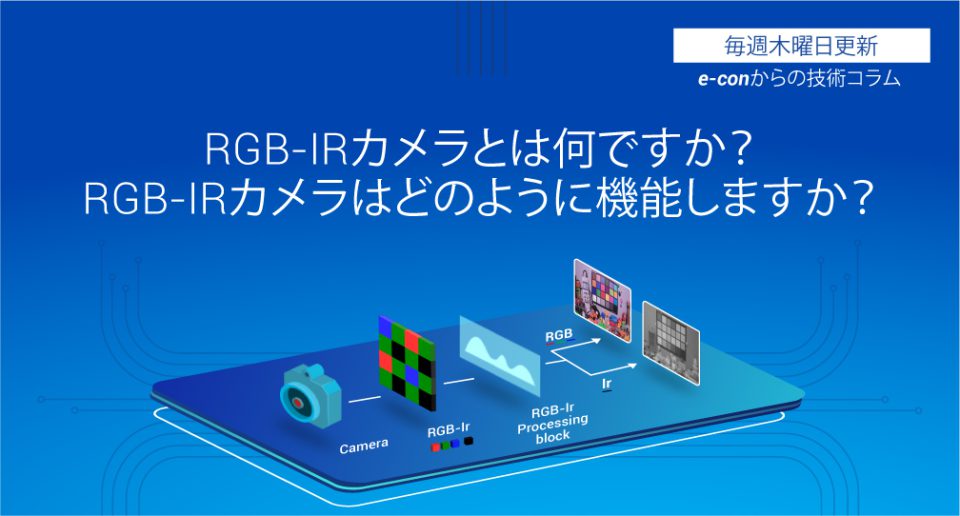 毎週木曜日更新
e-conからの技術コラム

RGB-IRカメラとは何ですか？
RGB-IRカメラはどのように機能しますか？

Camera

RGB-Ir

RGB-Ir Processing block

RGB

Ir